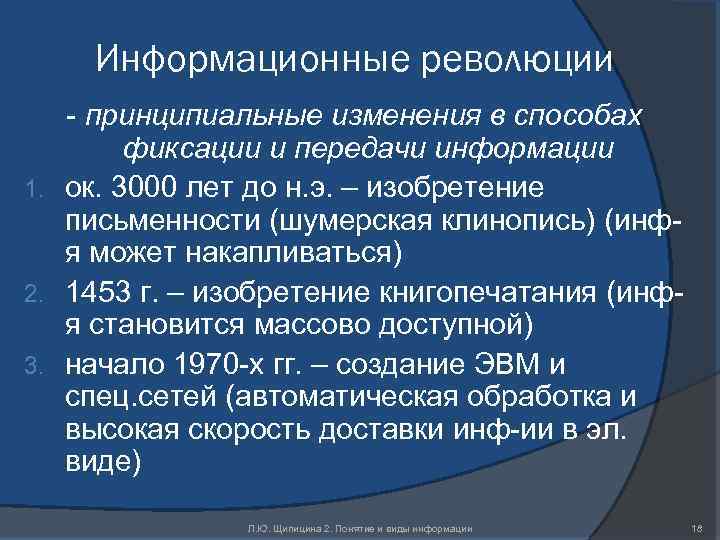 Информационные революции

- принципиальные изменения в способах фиксации и передачи информации

1. ок. 3000 лет до н.э. – изобретение письменности (шумерская клинопись) (инф-я может накапливаться)
2. 1453 г. – изобретение книгопечатания (инф-я становится массово доступной)
3. начало 1970-х гг. – создание ЭВМ и спец.сетей (автоматическая обработка и высокая скорость доставки инф-ии в эл. виде)

Л.Ю. Щипицина 2. Понятие и виды информации

18